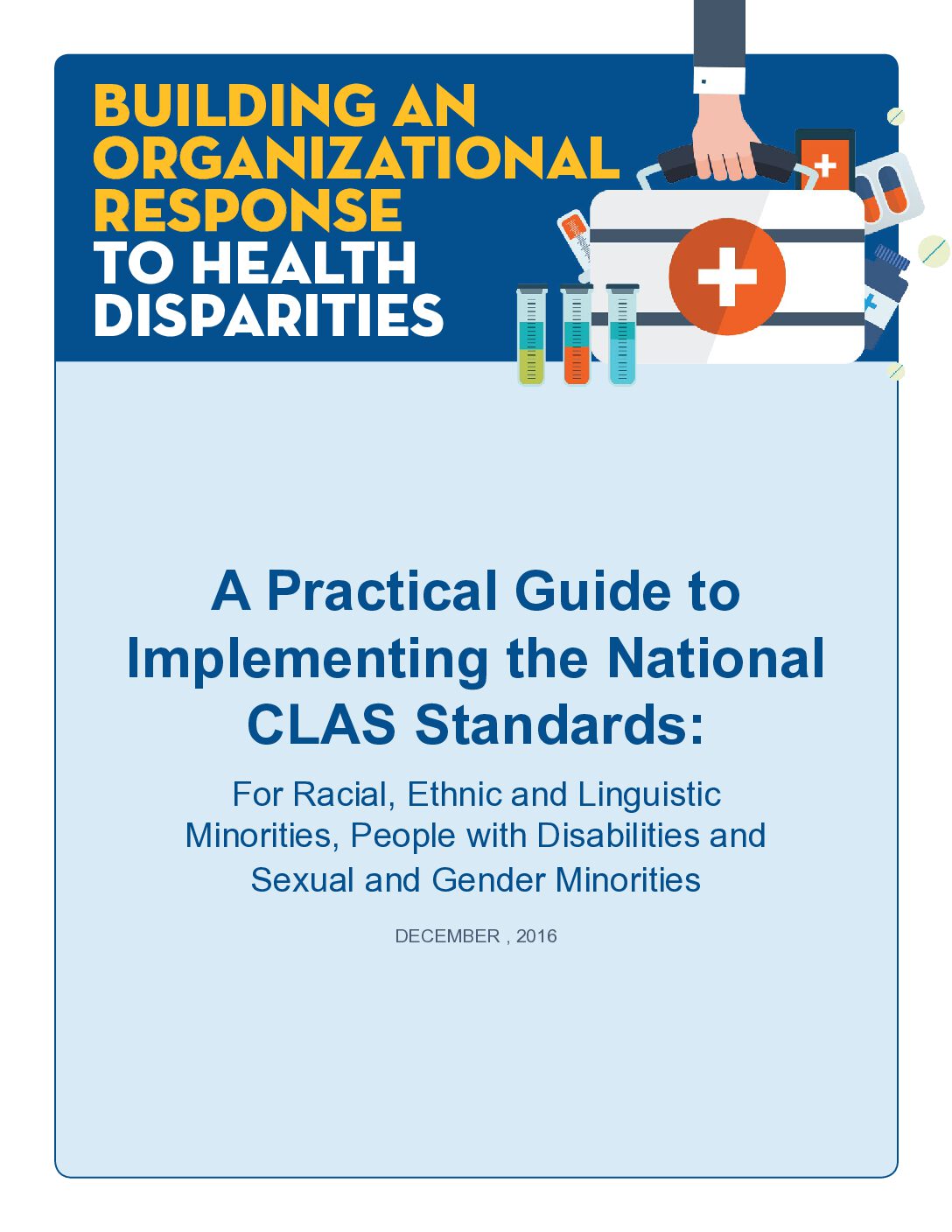 BUILDING AN ORGANIZATIONAL RESPONSE TO HEALTH DISPARITIES

A Practical Guide to Implementing the National CLAS Standards:

For Racial, Ethnic and Linguistic Minorities, People with Disabilities and Sexual and Gender Minorities

DECEMBER , 2016